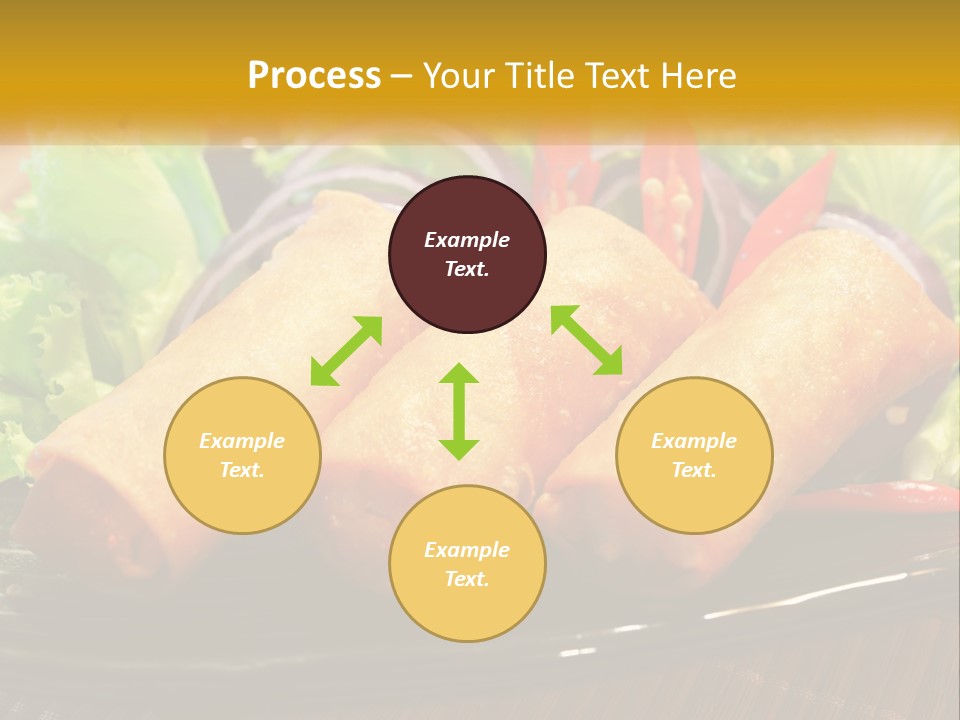 Process – Your Title Text Here

Example Text.

Example Text.

Example Text.

Example Text.